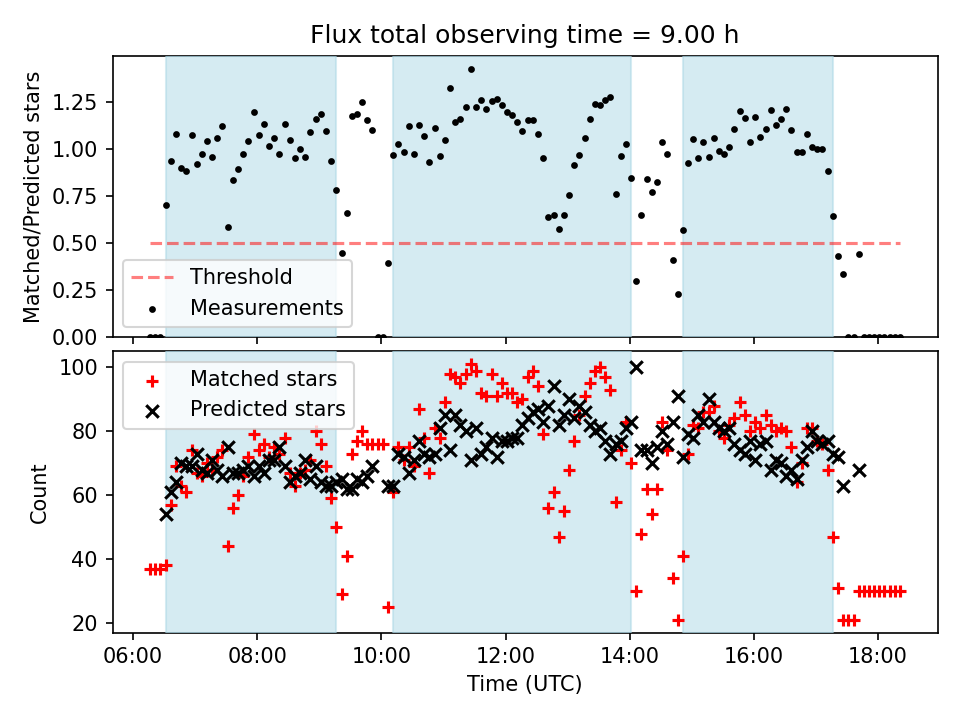 Flux total observing time = 9.00 h

Matched/Predicted stars

1.25
1.00
0.75
0.50
0.25
0.00

Threshold
Measurements

Count

100
80
60
40
20

Matched stars
Predicted stars

06:00
08:00
10:00
12:00
14:00
16:00
18:00

Time (UTC)